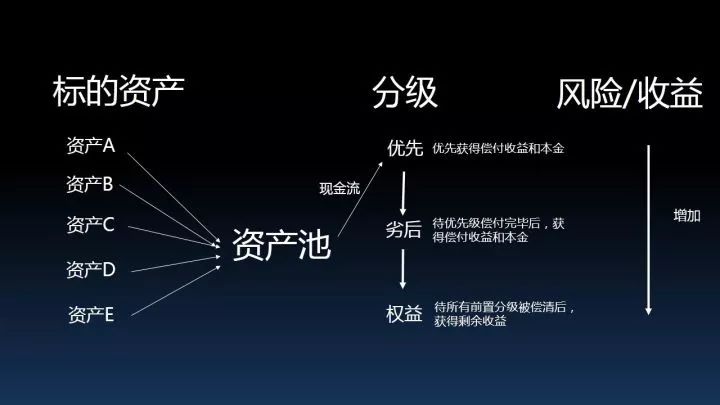 标的资产

资产A
资产B
资产C
资产D
资产E

资产池

现金流

分级

优先 优先获得偿付收益和本金

劣后 待优先级偿付完毕后，获得偿付收益和本金

权益 待所有前置分级被偿清后，获得剩余收益

风险/收益

增加